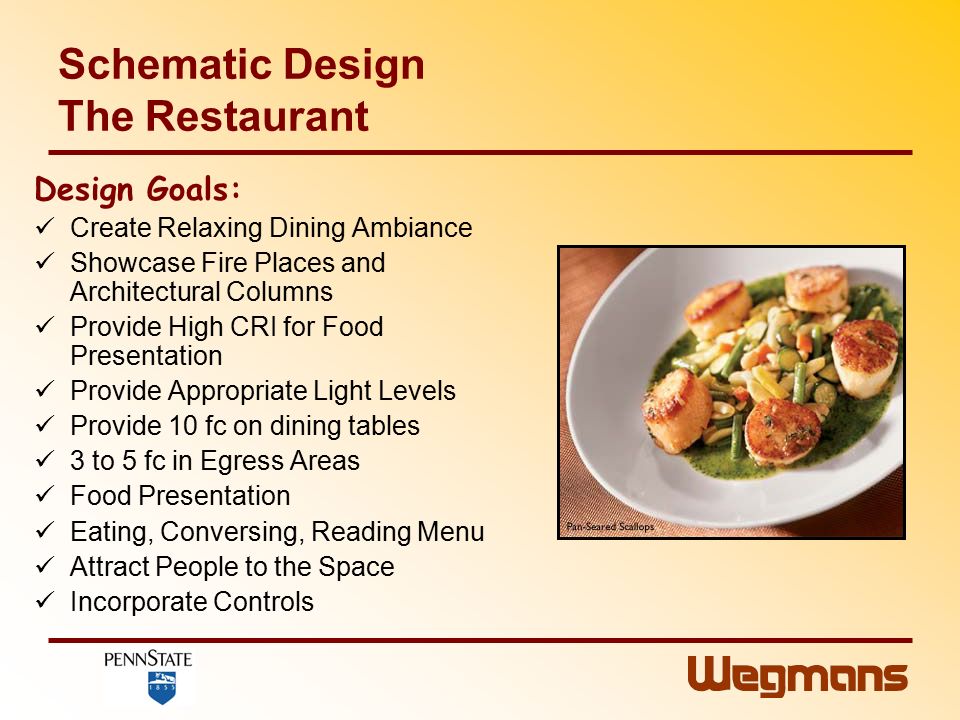 Schematic Design
The Restaurant

Design Goals:
✓ Create Relaxing Dining Ambiance
✓ Showcase Fire Places and Architectural Columns
✓ Provide High CRI for Food Presentation
✓ Provide Appropriate Light Levels
✓ Provide 10 fc on dining tables
✓ 3 to 5 fc in Egress Areas
✓ Food Presentation
✓ Eating, Conversing, Reading Menu
✓ Attract People to the Space
✓ Incorporate Controls

Pan-Seared Scallops

PENNSTATE
1855

Wegmans